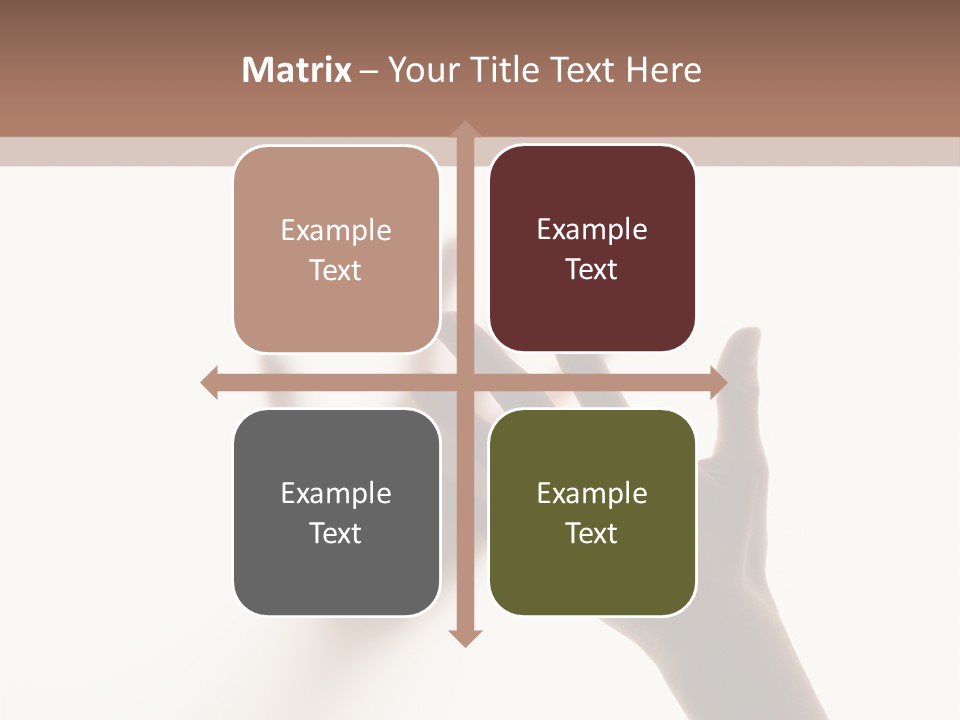 Matrix – Your Title Text Here

Example Text

Example Text

Example Text

Example Text